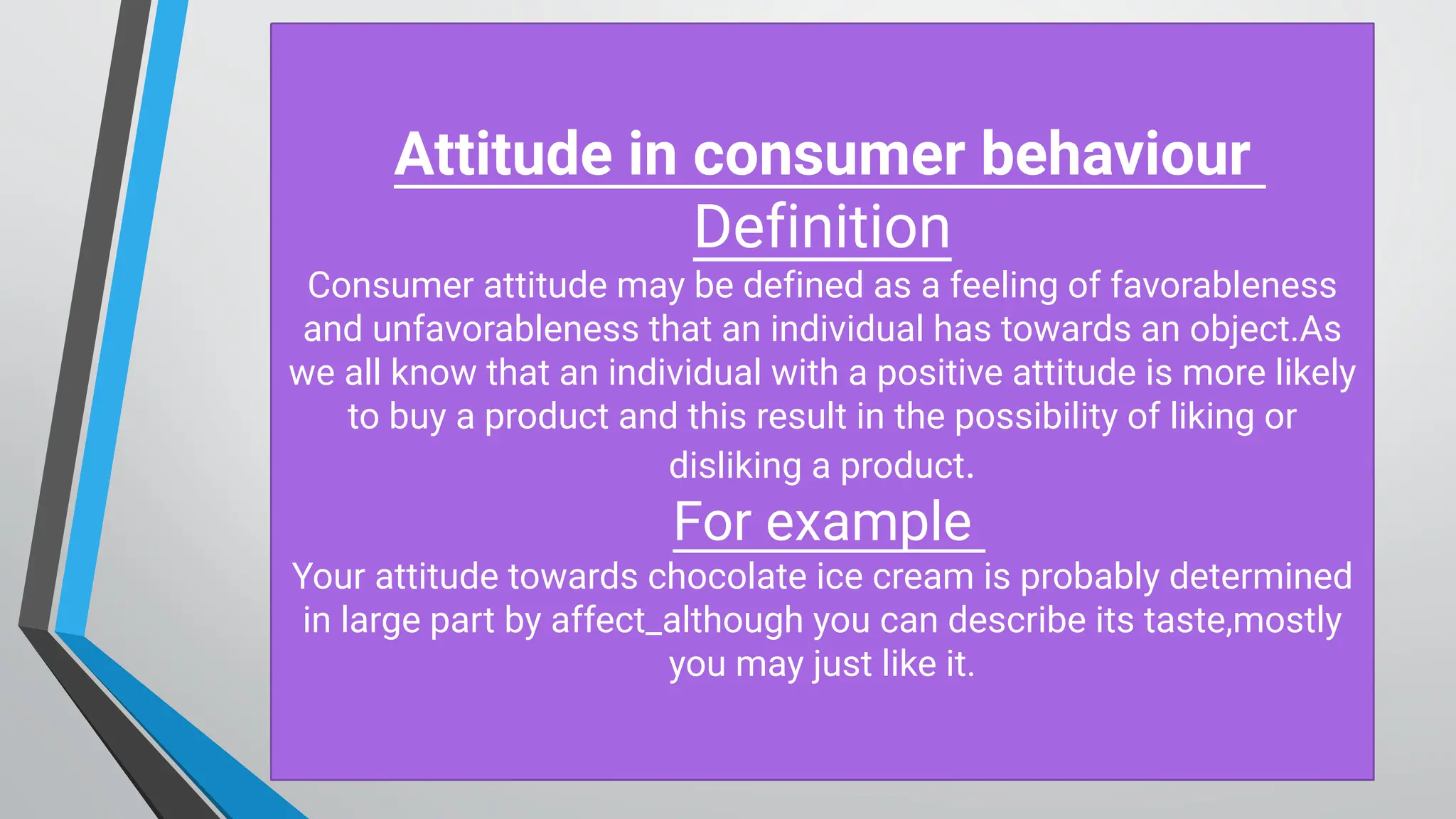 Attitude in consumer behaviour

Definition

Consumer attitude may be defined as a feeling of favorableness and unfavorableness that an individual has towards an object.As we all know that an individual with a positive attitude is more likely to buy a product and this result in the possibility of liking or disliking a product.

For example

Your attitude towards chocolate ice cream is probably determined in large part by affect_although you can describe its taste,mostly you may just like it.